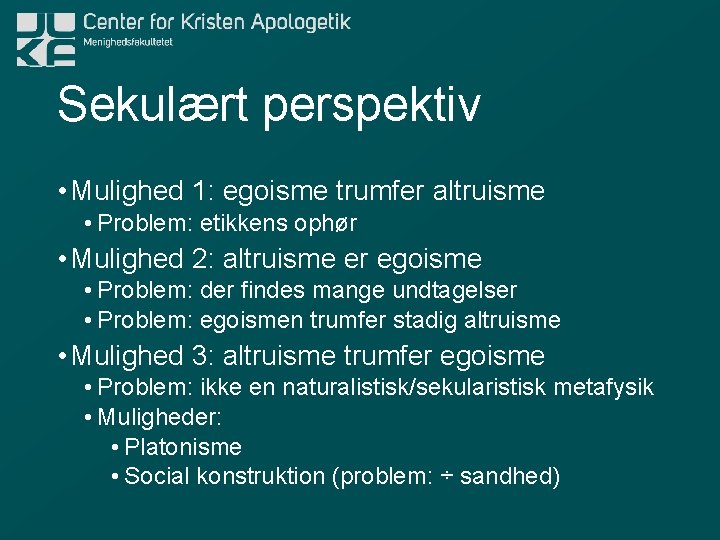 Center for Kristen Apologetik
Menighedsfakultetet

Sekulært perspektiv

• Mulighed 1: egoisme trumfer altruisme
  • Problem: etikkens ophør
• Mulighed 2: altruisme er egoisme
  • Problem: der findes mange undtagelser
  • Problem: egoismen trumfer stadig altruisme
• Mulighed 3: altruisme trumfer egoisme
  • Problem: ikke en naturalistisk/sekularistisk metafysik
  • Muligheder:
    • Platonisme
    • Social konstruktion (problem: ÷ sandhed)